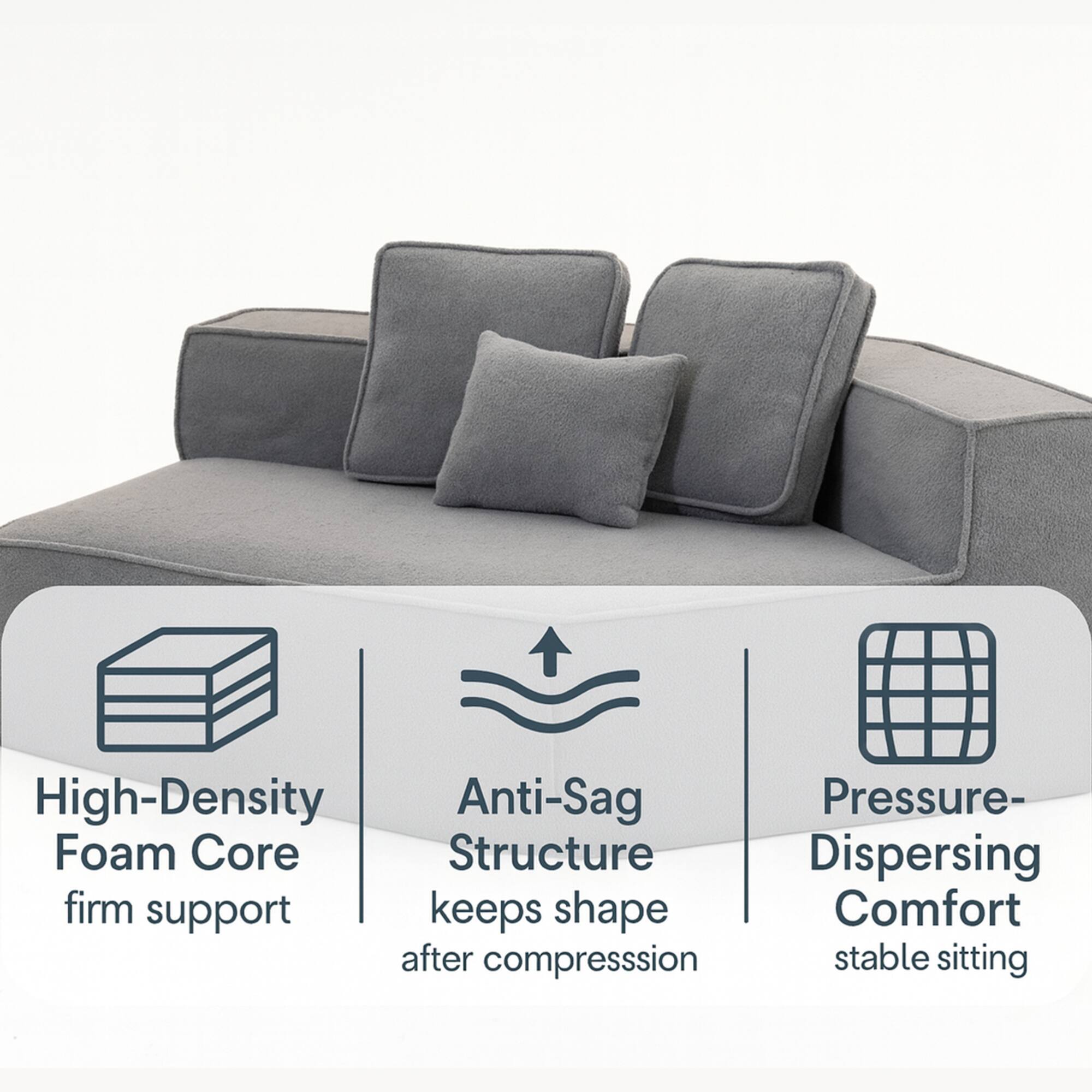 High-Density Foam Core
firm support

Anti-Sag Structure
keeps shape after compresssion

Pressure-Dispersing Comfort
stable sitting